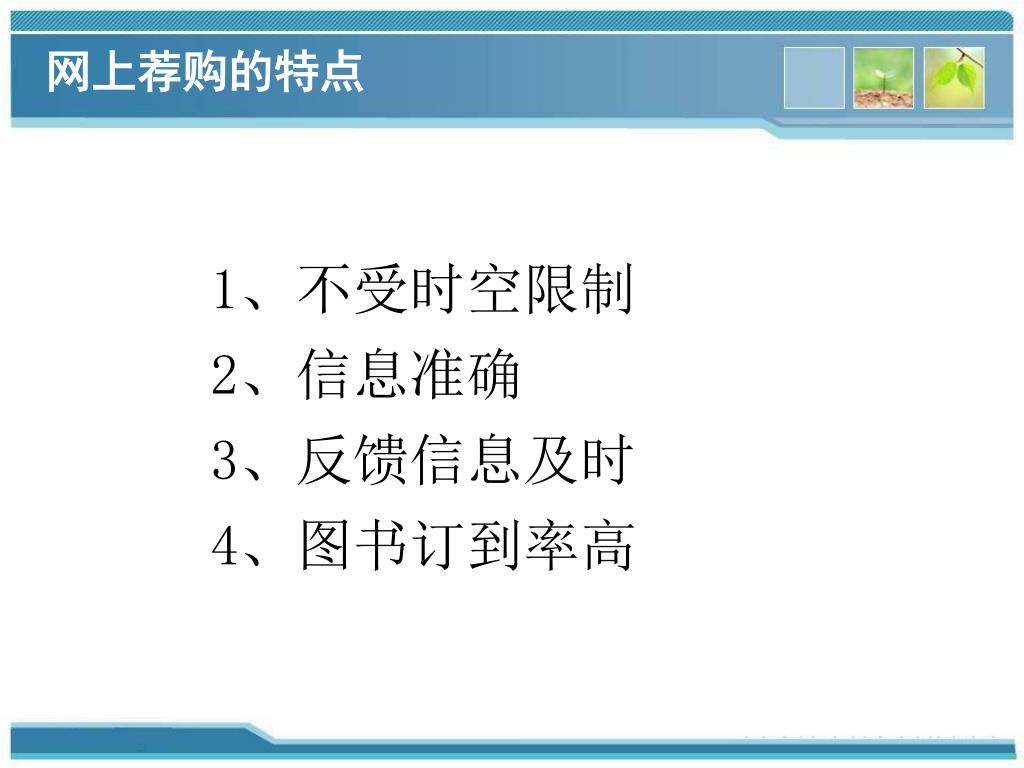 网上荐购的特点

1、不受时空限制
2、信息准确
3、反馈信息及时
4、图书订到率高